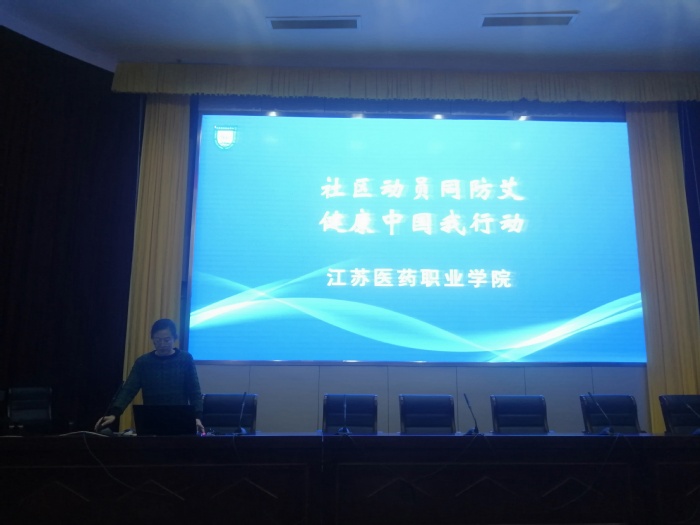 社区动员同防艾
健康中国我行动

江苏医药职业学院